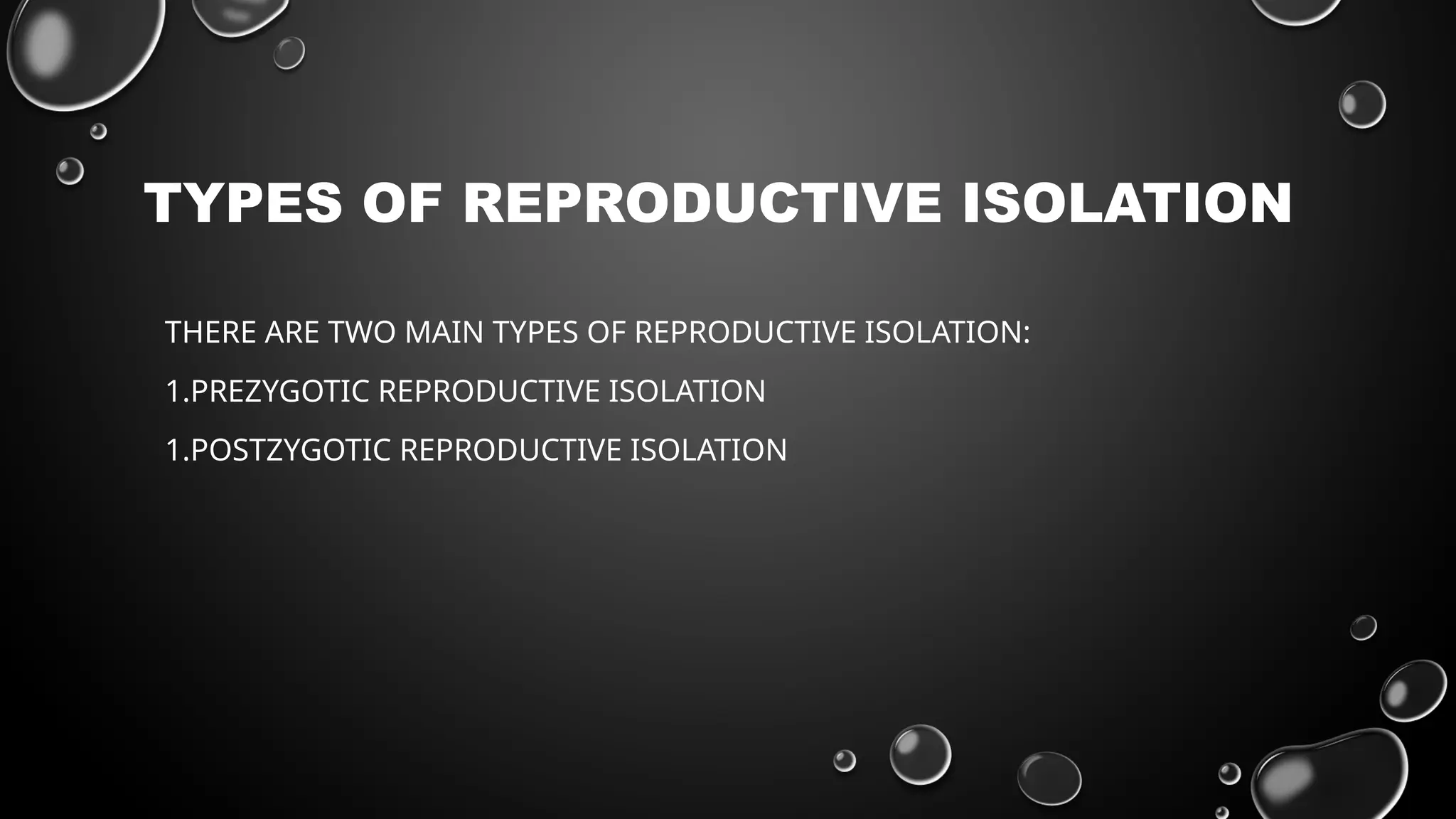 TYPES OF REPRODUCTIVE ISOLATION

THERE ARE TWO MAIN TYPES OF REPRODUCTIVE ISOLATION:

1.PREZYGOTIC REPRODUCTIVE ISOLATION

1.POSTZYGOTIC REPRODUCTIVE ISOLATION